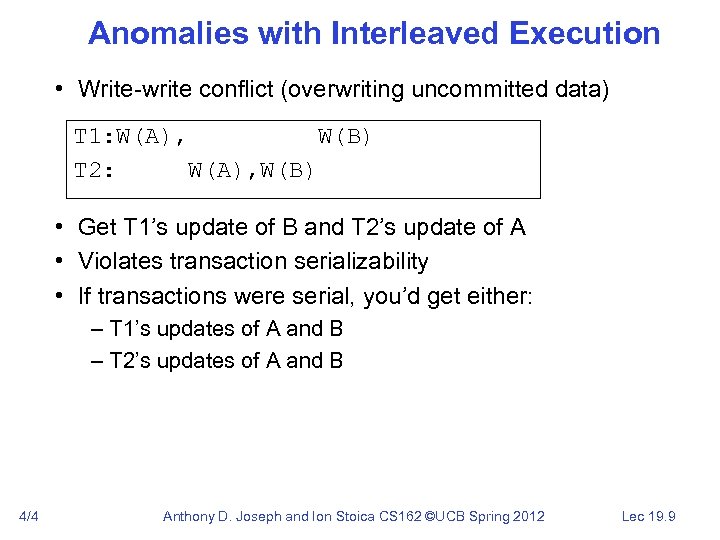 Anomalies with Interleaved Execution

• Write-write conflict (overwriting uncommitted data)

T1:W(A),          W(B)
T2:     W(A),W(B)

• Get T1's update of B and T2's update of A
• Violates transaction serializability
• If transactions were serial, you'd get either:
– T1's updates of A and B
– T2's updates of A and B

4/4    Anthony D. Joseph and Ion Stoica CS162 ©UCB Spring 2012    Lec 19.9